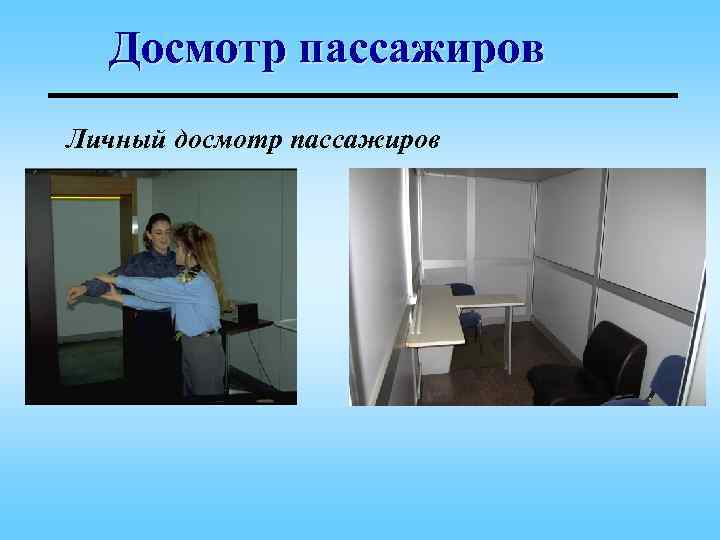 Досмотр пассажиров

Личный досмотр пассажиров